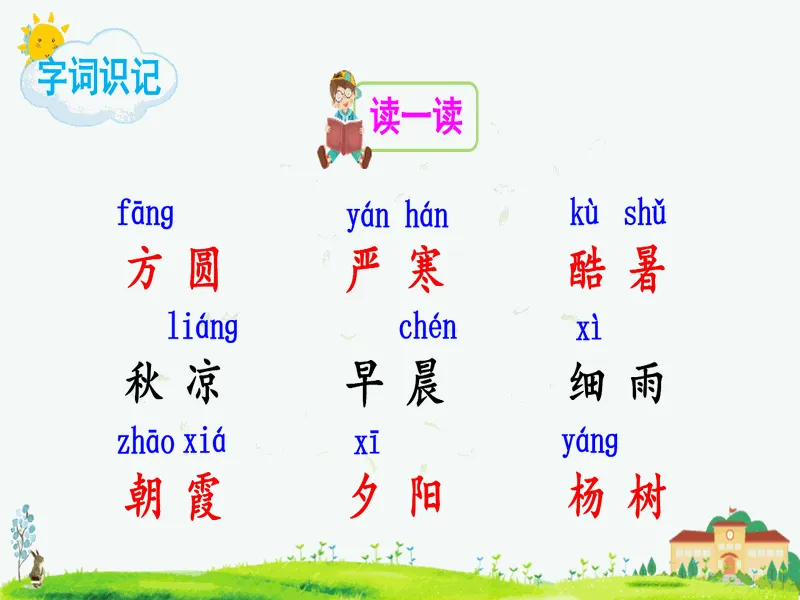 字词识记

读一读

fāng
方 圆

yán hán
严 寒

kù shǔ
酷 暑

liáng
秋 凉

chén
早 晨

xì
细 雨

zhāo xiá
朝 霞

xī
夕 阳

yáng
杨 树